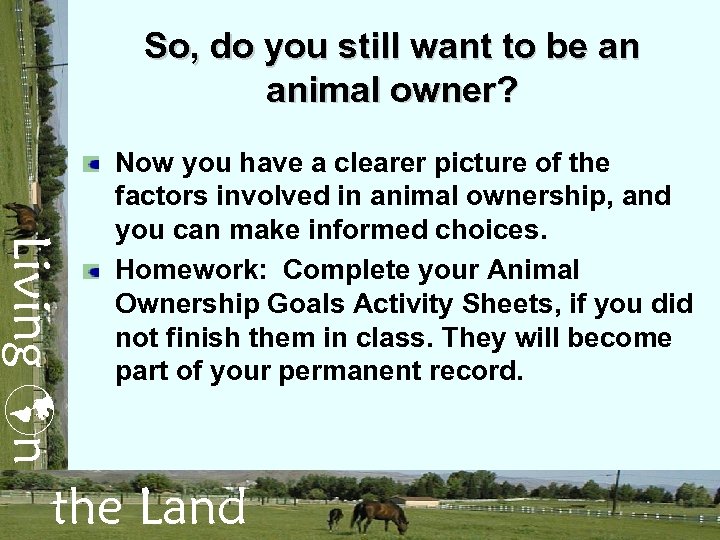 So, do you still want to be an animal owner?

Now you have a clearer picture of the factors involved in animal ownership, and you can make informed choices.

Homework: Complete your Animal Ownership Goals Activity Sheets, if you did not finish them in class. They will become part of your permanent record.

Living on the Land